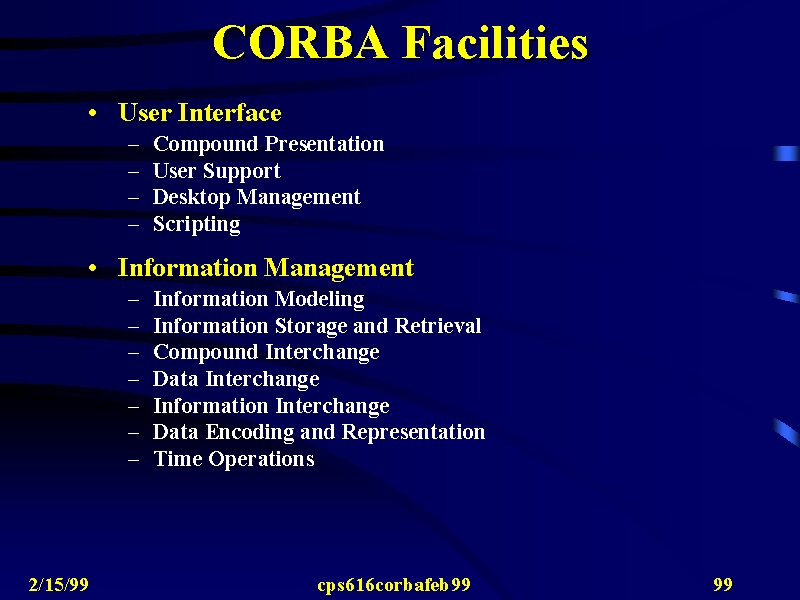 CORBA Facilities

• User Interface
– Compound Presentation
– User Support
– Desktop Management
– Scripting

• Information Management
– Information Modeling
– Information Storage and Retrieval
– Compound Interchange
– Data Interchange
– Information Interchange
– Data Encoding and Representation
– Time Operations

2/15/99

cps616corbafeb99

99